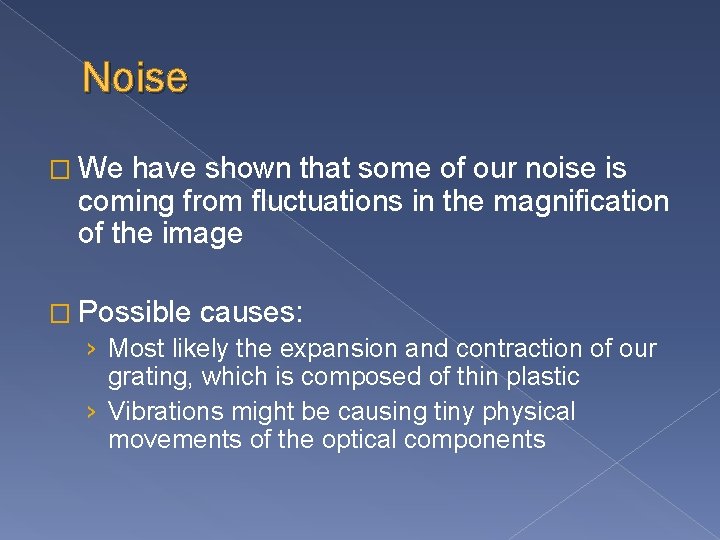 Noise

□ We have shown that some of our noise is coming from fluctuations in the magnification of the image

□ Possible causes:

› Most likely the expansion and contraction of our grating, which is composed of thin plastic

› Vibrations might be causing tiny physical movements of the optical components